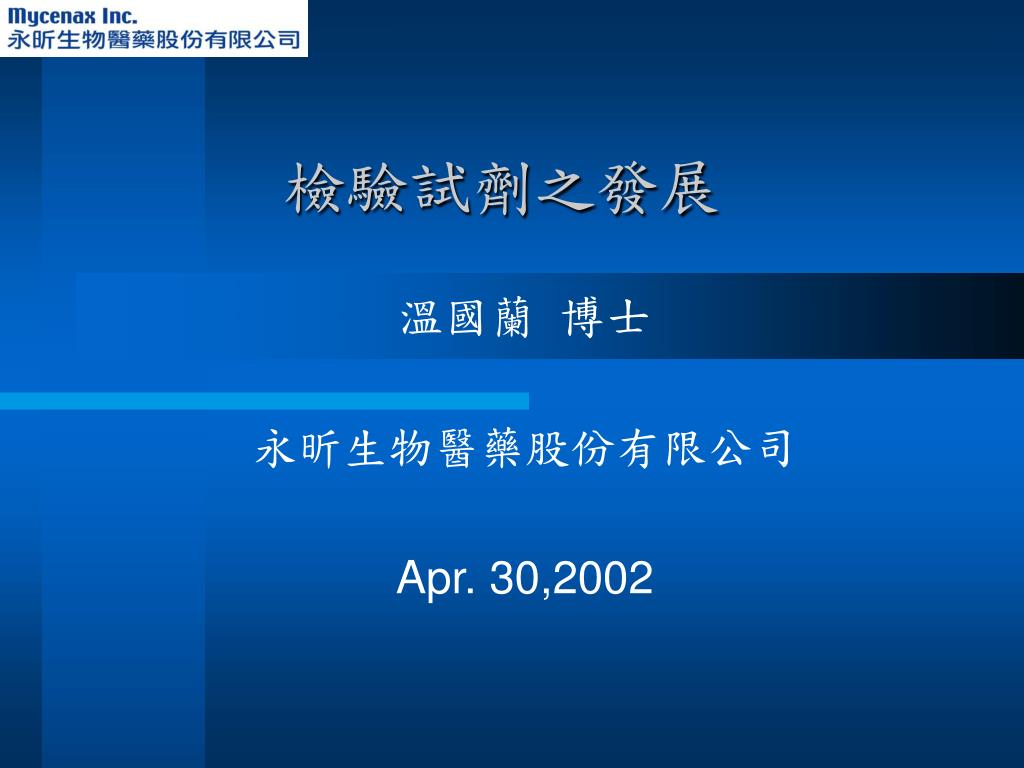 Mycenax Inc.
永昕生物醫藥股份有限公司

檢驗試劑之發展

溫國蘭 博士

永昕生物醫藥股份有限公司

Apr. 30,2002